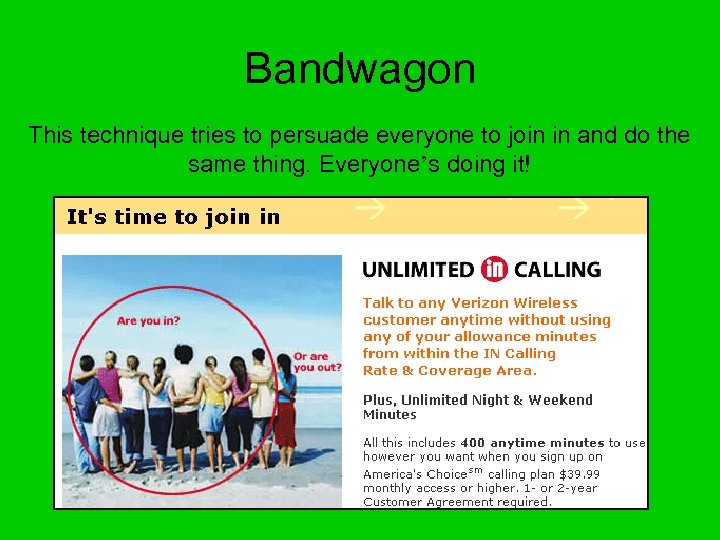 Bandwagon

This technique tries to persuade everyone to join in and do the same thing. Everyone's doing it!

It's time to join in

Are you in?

Or are you out?

UNLIMITED in CALLING

Talk to any Verizon Wireless customer anytime without using any of your allowance minutes from within the IN Calling Rate & Coverage Area.

Plus, Unlimited Night & Weekend Minutes

All this includes 400 anytime minutes to use however you want when you sign up on America's Choice$^{sm}$ calling plan $39.99 monthly access or higher. 1- or 2-year Customer Agreement required.